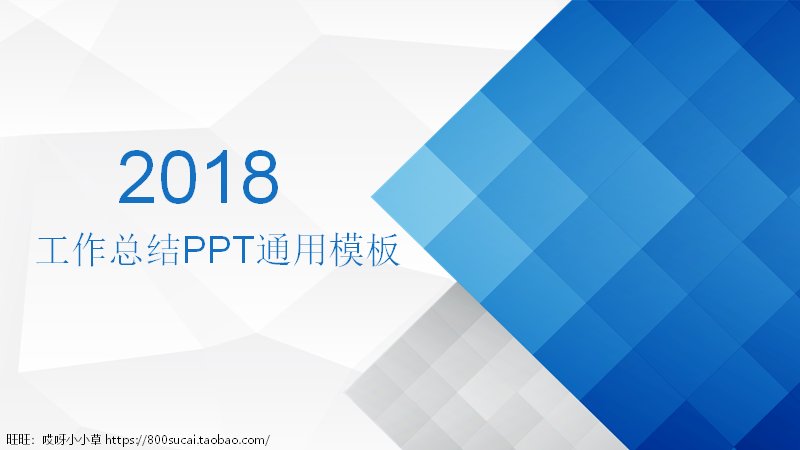 2018

工作总结PPT通用模板

旺旺：哎呀小小草 https://800sucai.taobao.com/